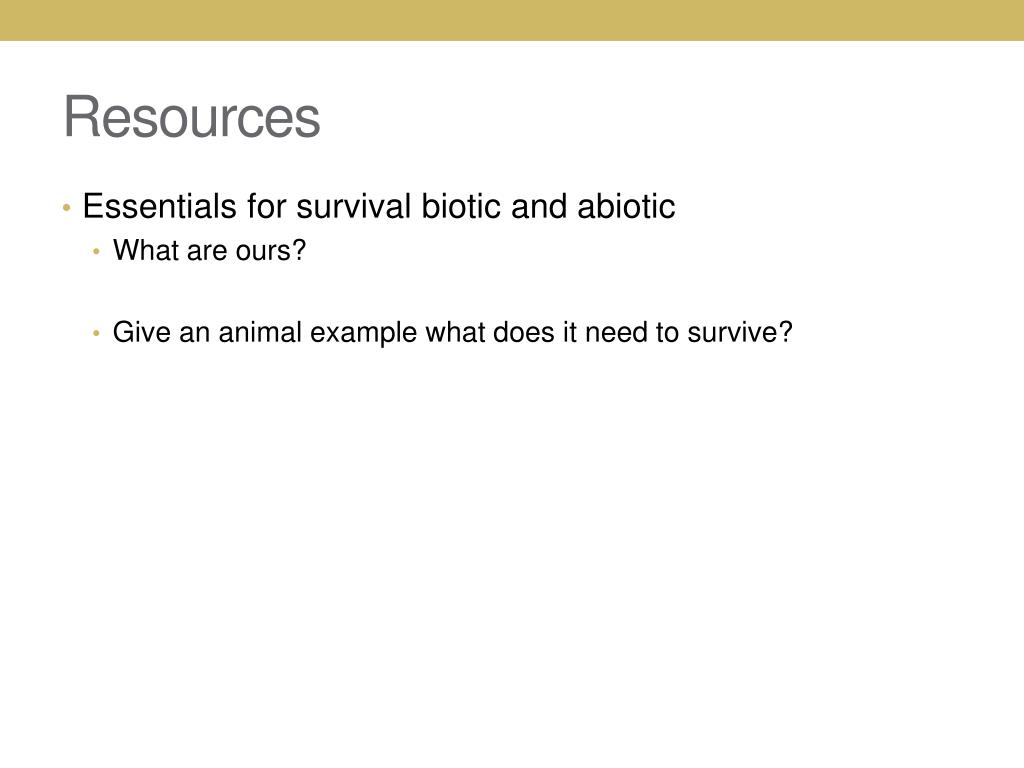 Resources

• Essentials for survival biotic and abiotic
  • What are ours?

  • Give an animal example what does it need to survive?